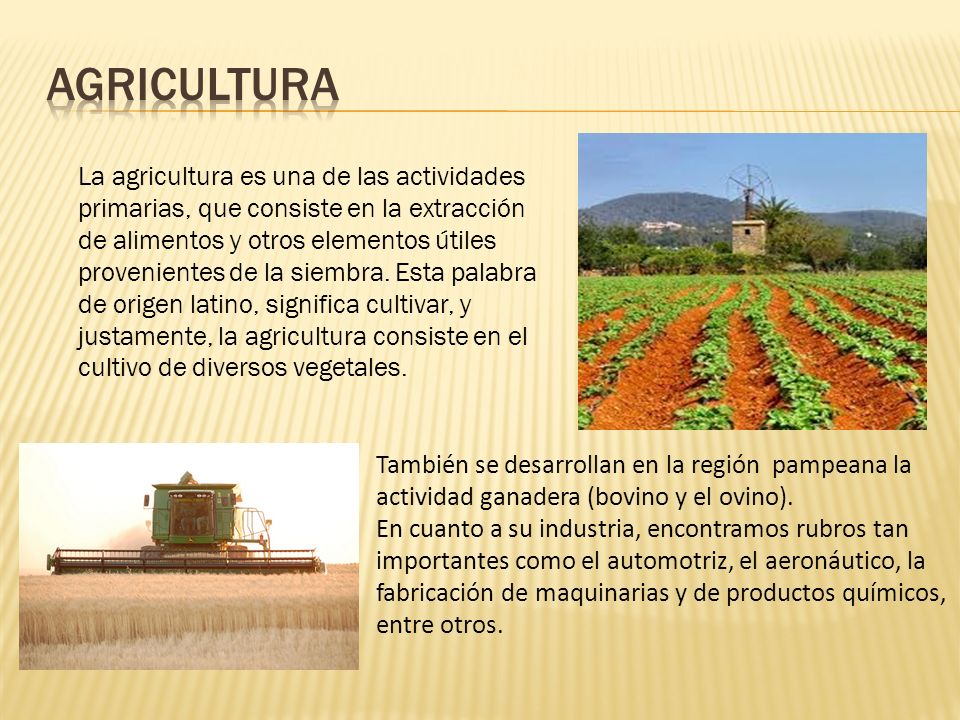 AGRICULTURA

La agricultura es una de las actividades primarias, que consiste en la extracción de alimentos y otros elementos útiles provenientes de la siembra. Esta palabra de origen latino, significa cultivar, y justamente, la agricultura consiste en el cultivo de diversos vegetales.

También se desarrollan en la región pampeana la actividad ganadera (bovino y el ovino).
En cuanto a su industria, encontramos rubros tan importantes como el automotriz, el aeronáutico, la fabricación de maquinarias y de productos químicos, entre otros.